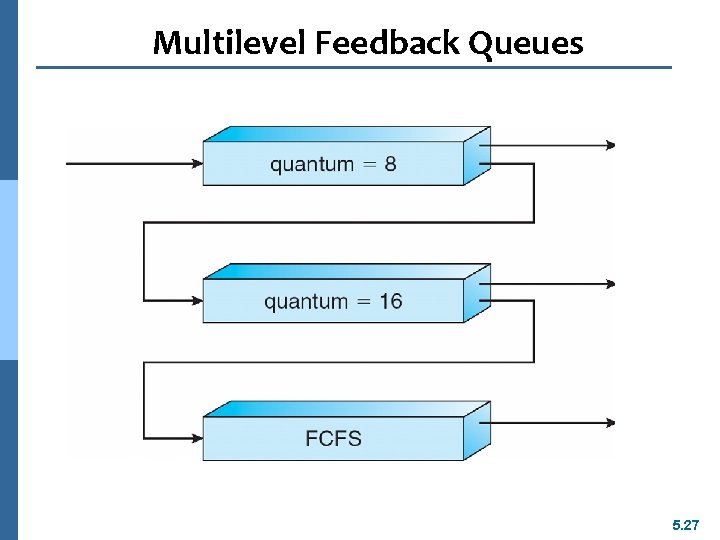 Multilevel Feedback Queues

quantum = 8

quantum = 16

FCFS

5.27